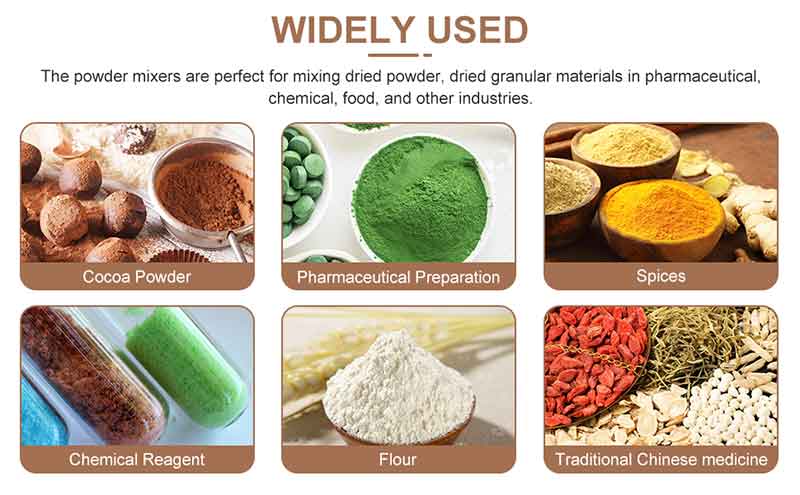 WIDELY USED

The powder mixers are perfect for mixing dried powder, dried granular materials in pharmaceutical, chemical, food, and other industries.

Cocoa Powder

Pharmaceutical Preparation

Spices

Chemical Reagent

Flour

Traditional Chinese medicine